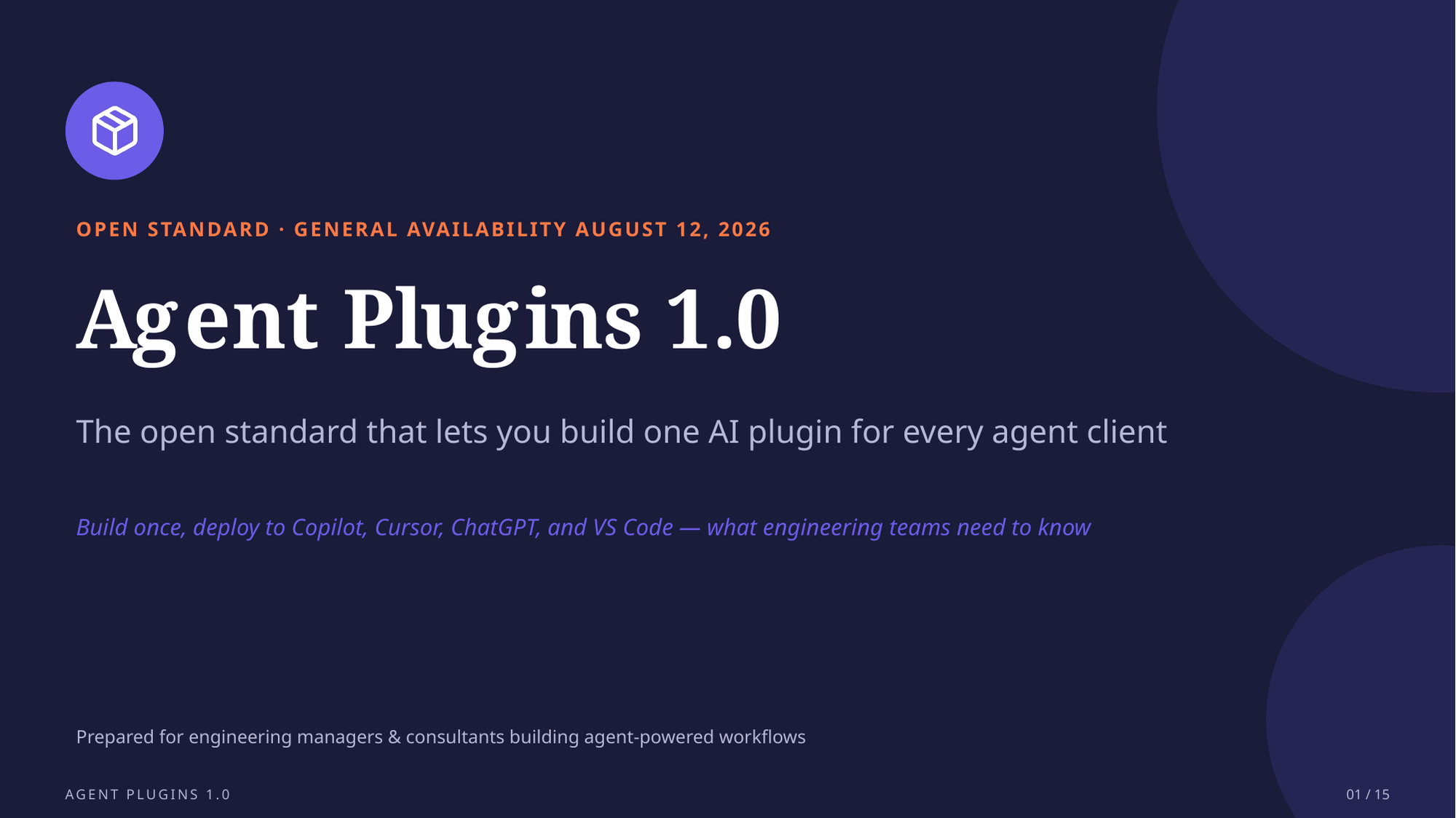 OPEN STANDARD · GENERAL AVAILABILITY AUGUST 12, 2026

Agent Plugins 1.0

The open standard that lets you build one AI plugin for every agent client

Build once, deploy to Copilot, Cursor, ChatGPT, and VS Code — what engineering teams need to know

Prepared for engineering managers & consultants building agent-powered workflows

AGENT PLUGINS 1.0

01 / 15